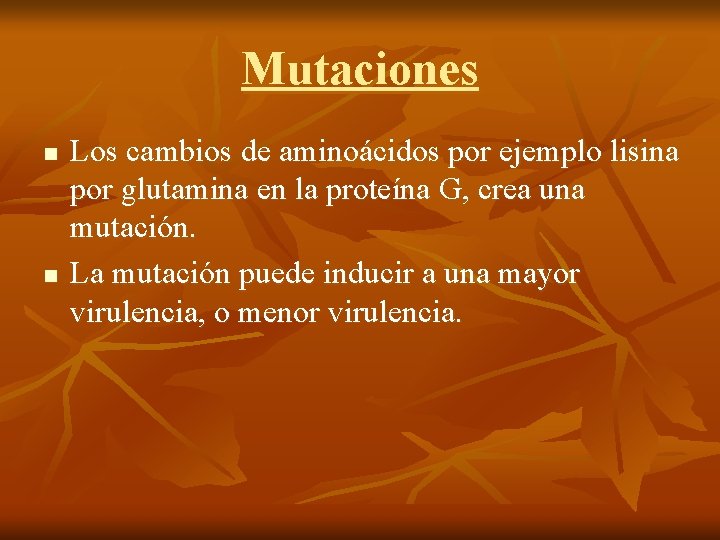 Mutaciones

- Los cambios de aminoácidos por ejemplo lisina por glutamina en la proteína G, crea una mutación.
- La mutación puede inducir a una mayor virulencia, o menor virulencia.